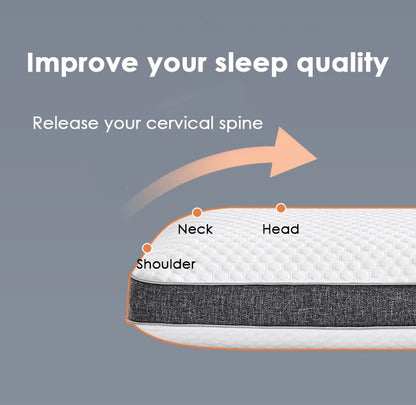 Improve your sleep quality

Release your cervical spine

Neck

Head

Shoulder